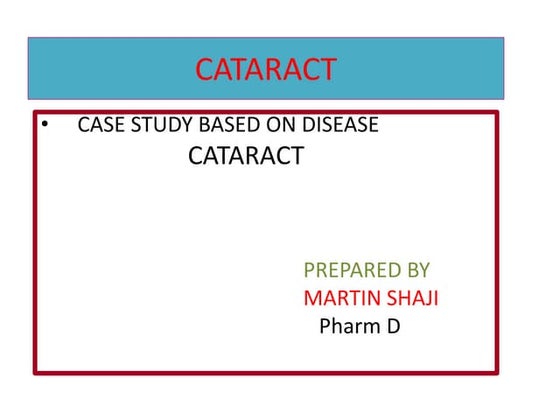 CATARACT

• CASE STUDY BASED ON DISEASE
CATARACT

PREPARED BY
MARTIN SHAJI
Pharm D